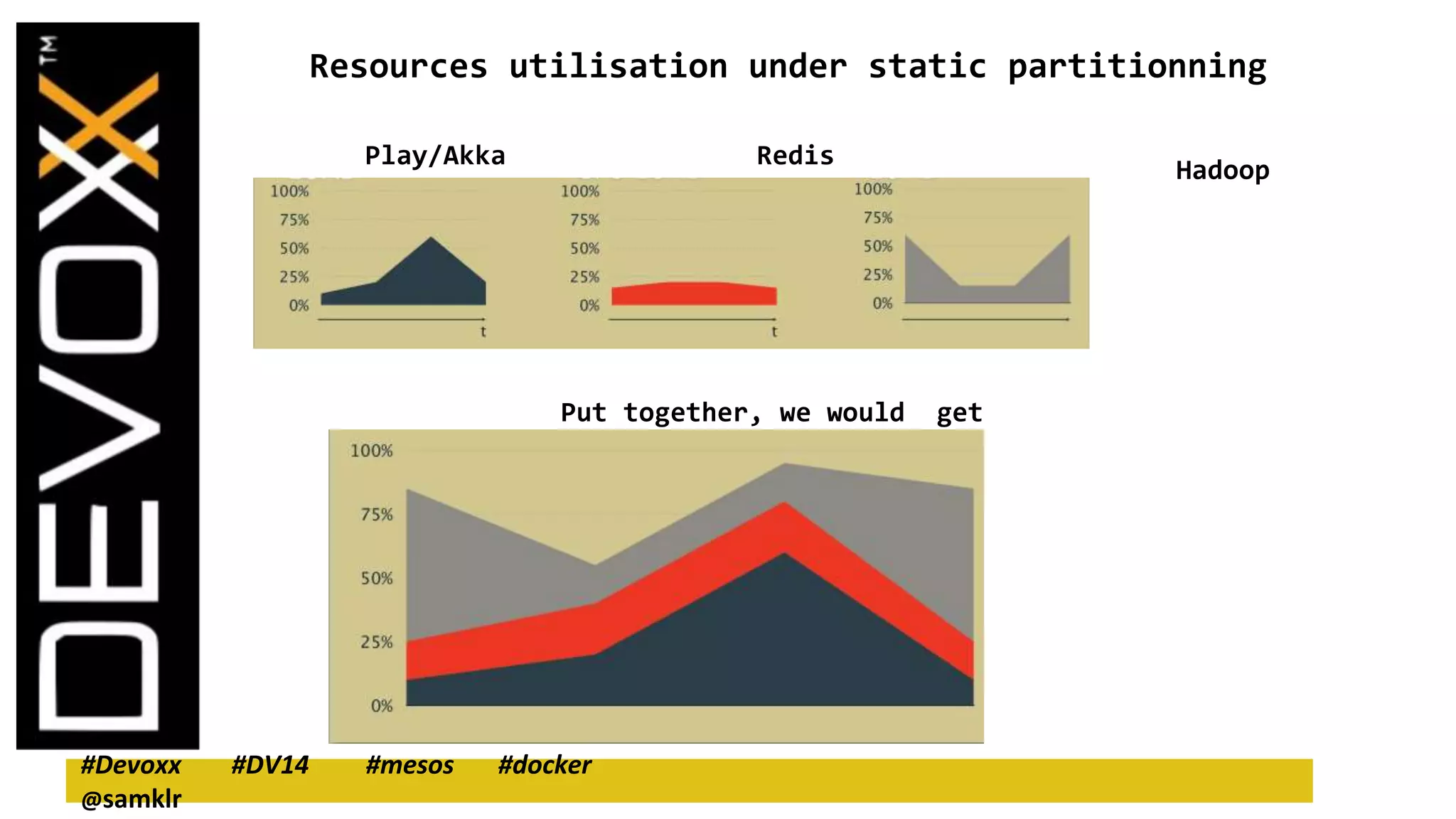 DEVOXX™

Resources utilisation under static partitionning

Play/Akka

Redis

Hadoop

100%
75%
50%
25%
0%
t

100%
75%
50%
25%
0%
t

100%
75%
50%
25%
0%

Put together, we would get

100%
75%
50%
25%
0%

#Devoxx #DV14 #mesos #docker
@samklr